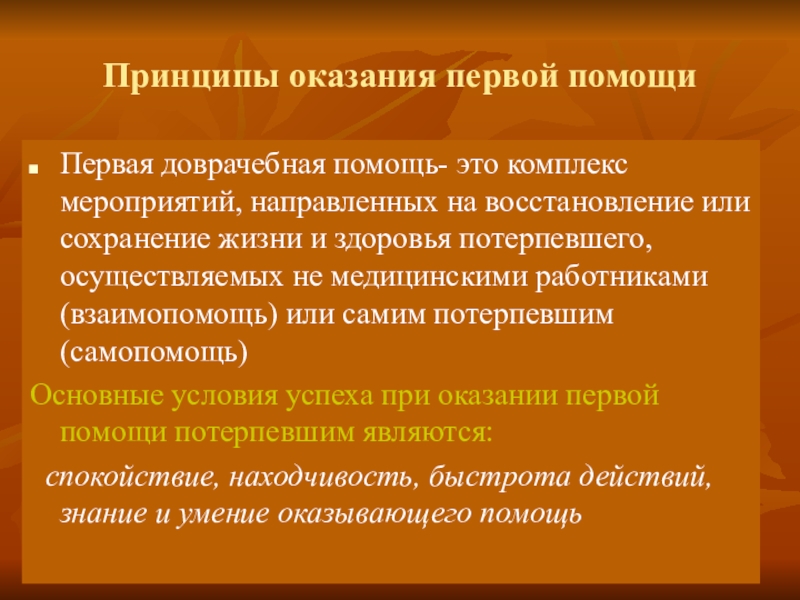 Принципы оказания первой помощи

Первая доврачебная помощь- это комплекс мероприятий, направленных на восстановление или сохранение жизни и здоровья потерпевшего, осуществляемых не медицинскими работниками (взаимопомощь) или самим потерпевшим (самопомощь)

Основные условия успеха при оказании первой помощи потерпевшим являются:

спокойствие, находчивость, быстрота действий, знание и умение оказывающего помощь